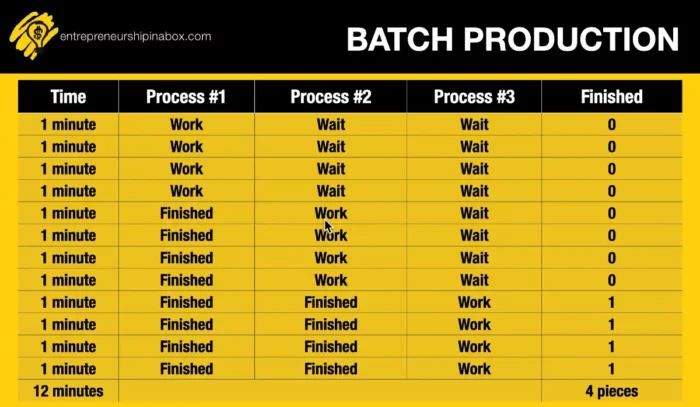 entrepreneurshipinabox.com

BATCH PRODUCTION

| Time | Process #1 | Process #2 | Process #3 | Finished |
|---|---|---|---|---|
| 1 minute | Work | Wait | Wait | 0 |
| 1 minute | Work | Wait | Wait | 0 |
| 1 minute | Work | Wait | Wait | 0 |
| 1 minute | Work | Wait | Wait | 0 |
| 1 minute | Finished | Work | Wait | 0 |
| 1 minute | Finished | Work | Wait | 0 |
| 1 minute | Finished | Work | Wait | 0 |
| 1 minute | Finished | Work | Wait | 0 |
| 1 minute | Finished | Finished | Work | 1 |
| 1 minute | Finished | Finished | Work | 1 |
| 1 minute | Finished | Finished | Work | 1 |
| 1 minute | Finished | Finished | Work | 1 |
| 12 minutes | | | | 4 pieces |